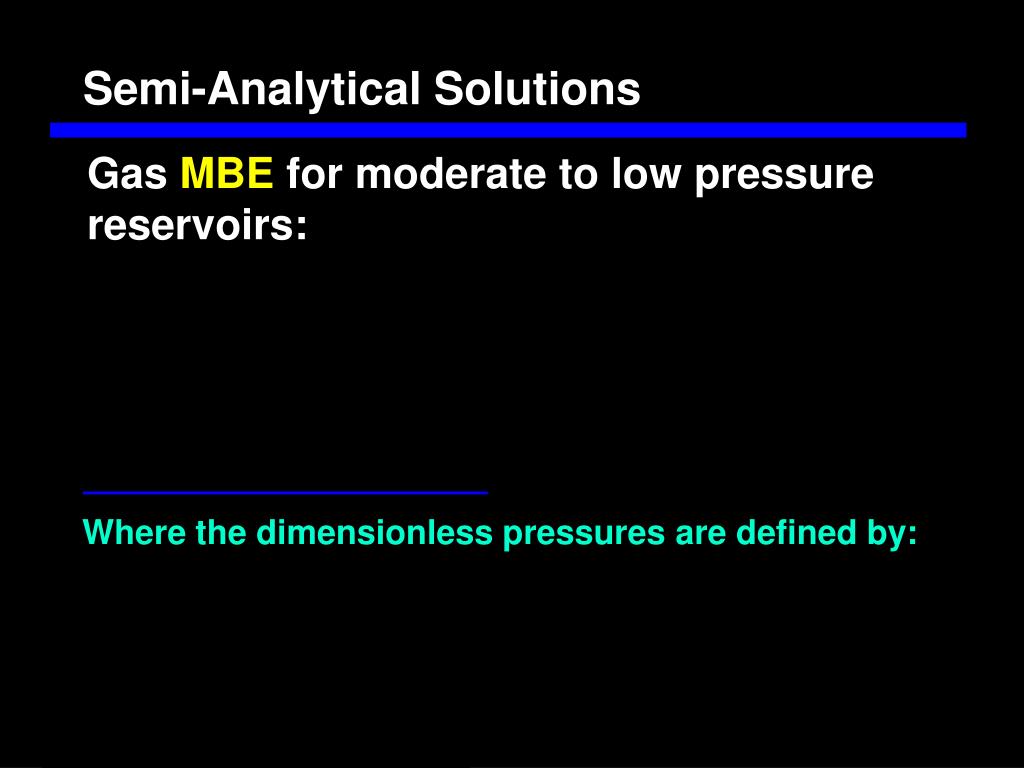 Semi-Analytical Solutions

Gas MBE for moderate to low pressure reservoirs:

Where the dimensionless pressures are defined by: